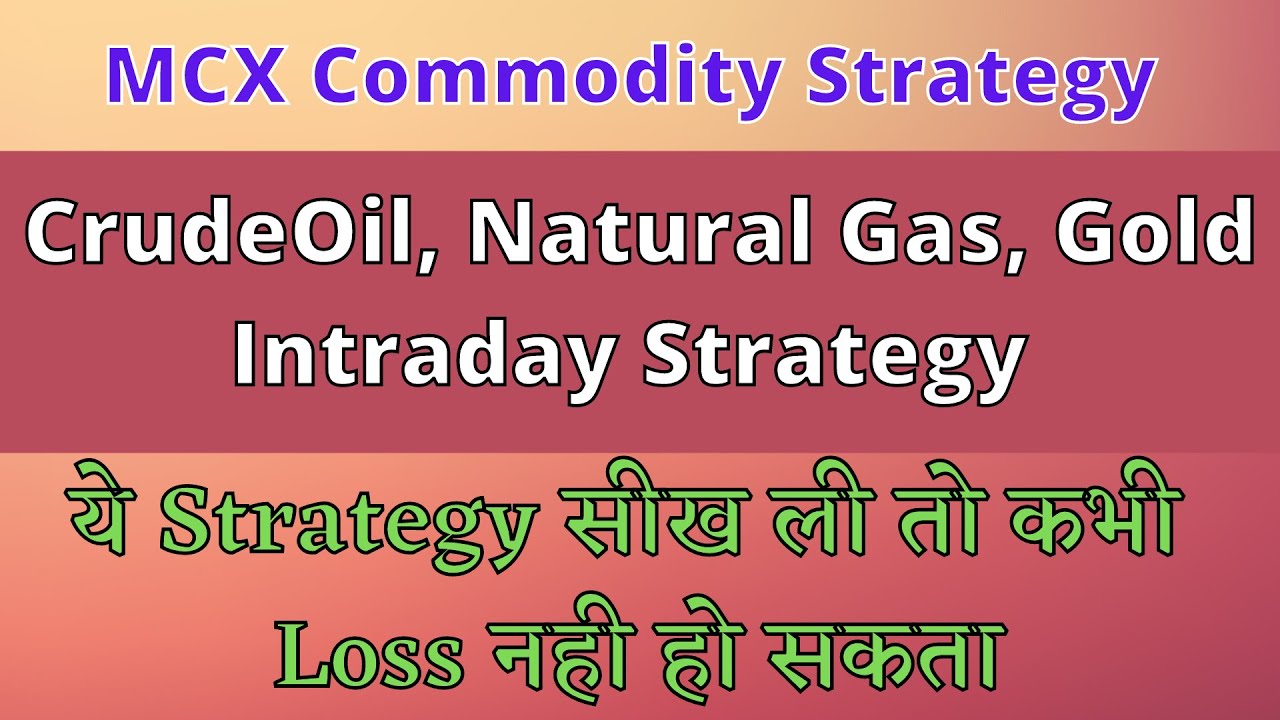 MCX Commodity Strategy

CrudeOil, Natural Gas, Gold Intraday Strategy

ये Strategy सीख ली तो कभी Loss नही हो सकता